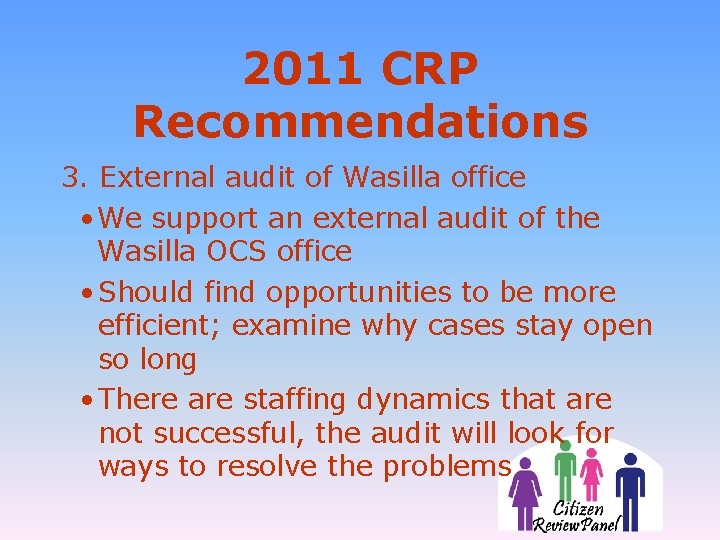 2011 CRP Recommendations

3. External audit of Wasilla office

• We support an external audit of the Wasilla OCS office

• Should find opportunities to be more efficient; examine why cases stay open so long

• There are staffing dynamics that are not successful, the audit will look for ways to resolve the problems

Citizen Review Panel